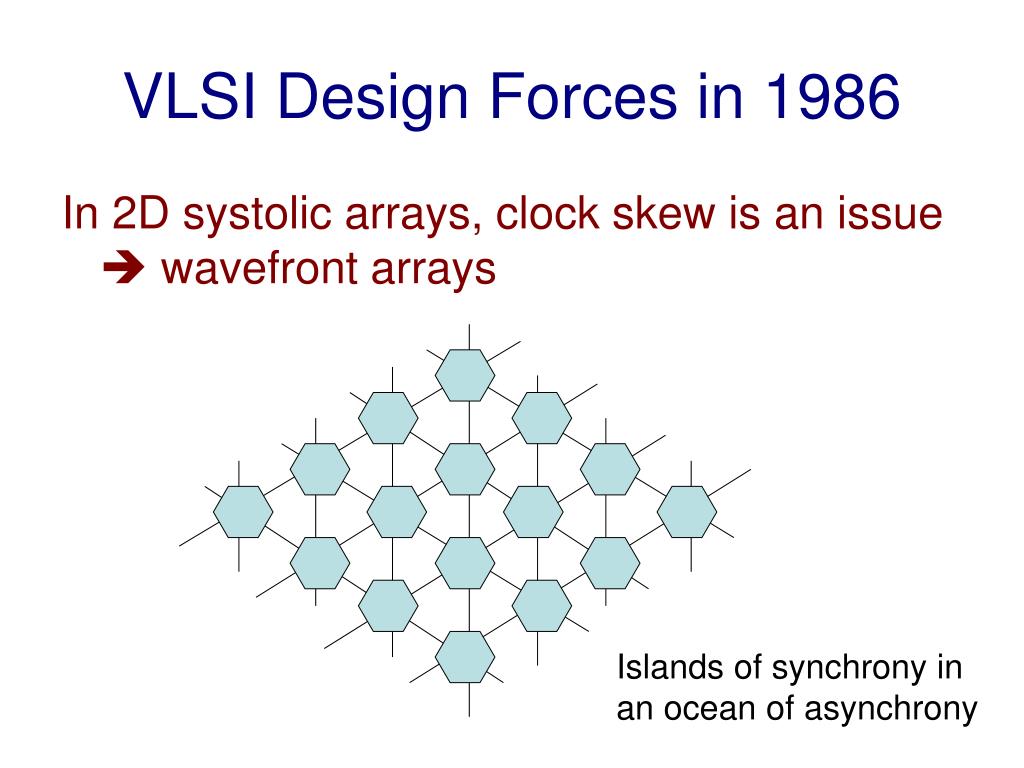 VLSI Design Forces in 1986

In 2D systolic arrays, clock skew is an issue ➔ wavefront arrays

Islands of synchrony in an ocean of asynchrony